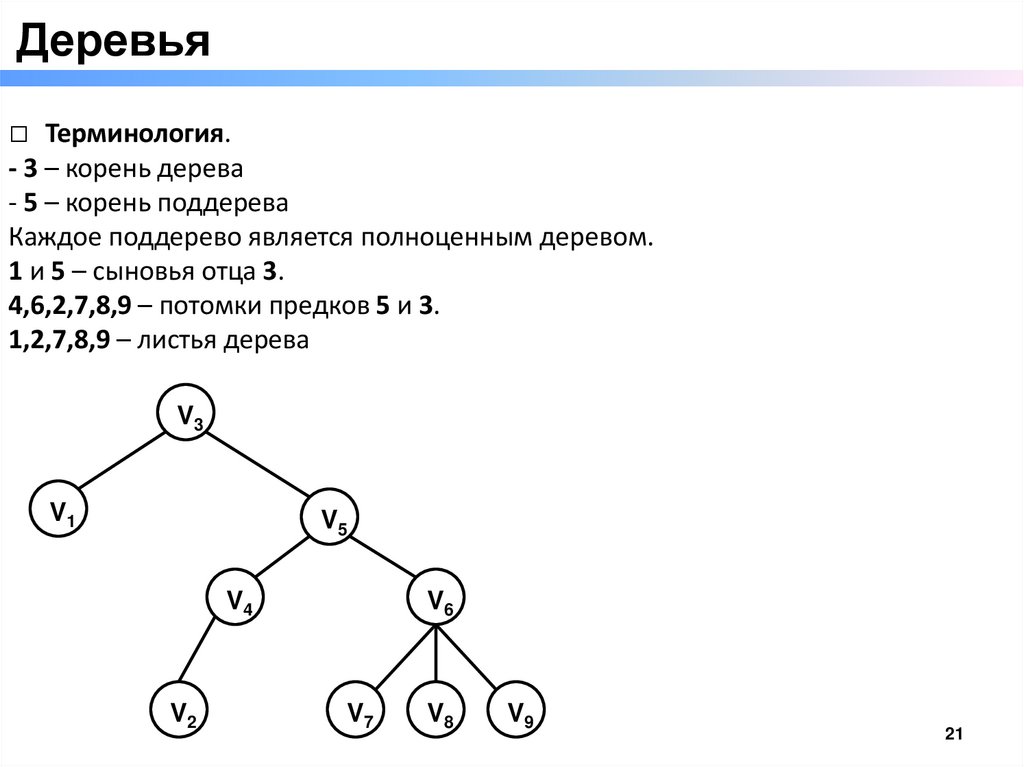 Деревья

□ Терминология.
- 3 – корень дерева
- 5 – корень поддерева
Каждое поддерево является полноценным деревом.
1 и 5 – сыновья отца 3.
4,6,2,7,8,9 – потомки предков 5 и 3.
1,2,7,8,9 – листья дерева

$V_3$
$V_1$
$V_5$
$V_4$
$V_6$
$V_2$
$V_7$
$V_8$
$V_9$

21